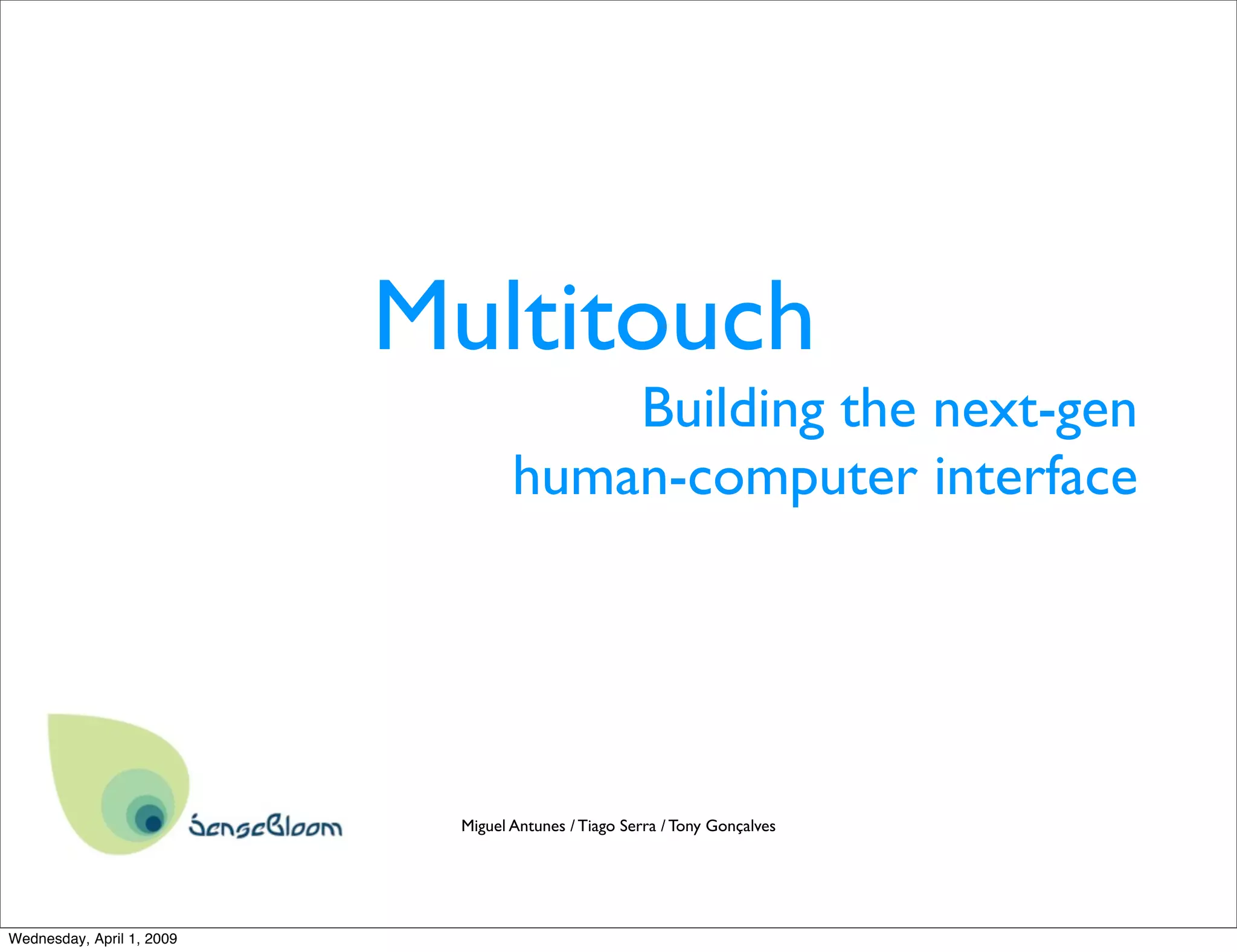 Multitouch

Building the next-gen human-computer interface

SenseBloom

Miguel Antunes / Tiago Serra / Tony Gonçalves

Wednesday, April 1, 2009